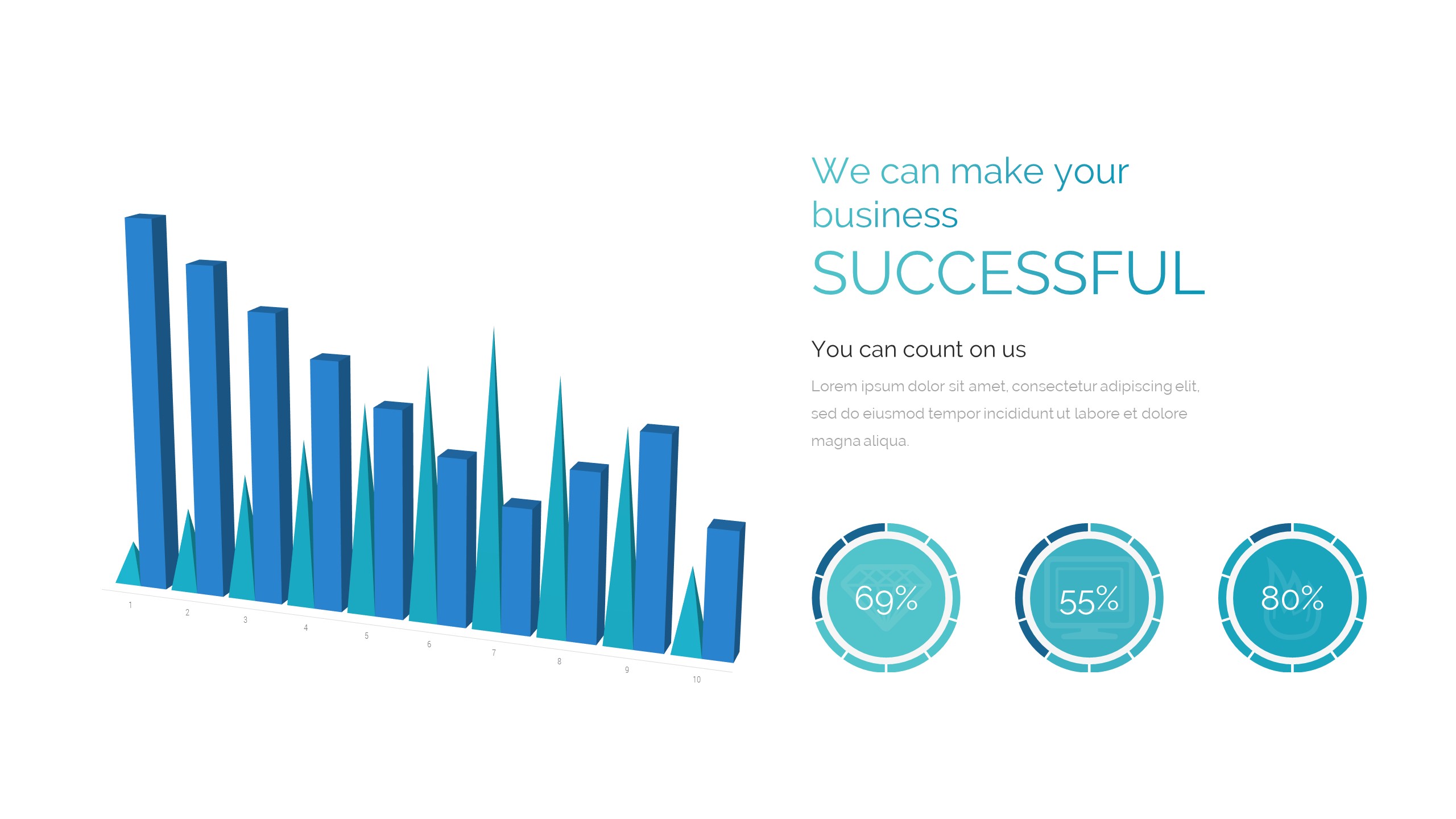 1
2
3
4
5
6
7
8
9
10

We can make your business
SUCCESSFUL

You can count on us

Lorem ipsum dolor sit amet, consectetur adipiscing elit, sed do eiusmod tempor incididunt ut labore et dolore magna aliqua.

69%

55%

80%